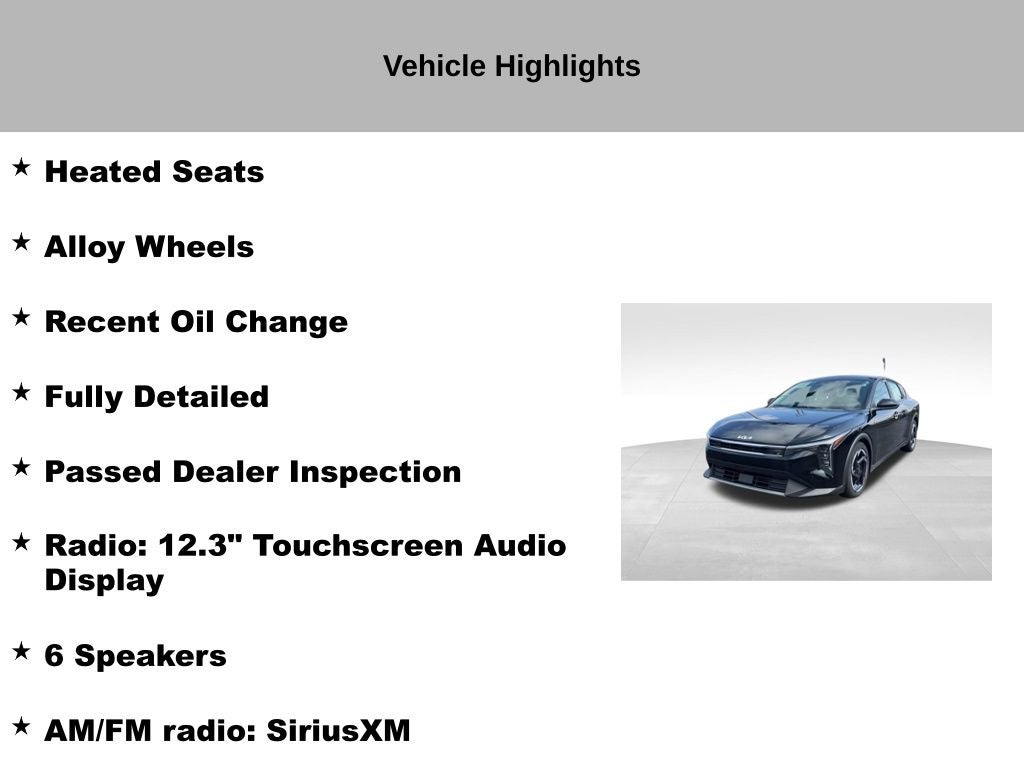 Vehicle Highlights

★ Heated Seats

★ Alloy Wheels

★ Recent Oil Change

★ Fully Detailed

★ Passed Dealer Inspection

★ Radio: 12.3" Touchscreen Audio Display

★ 6 Speakers

★ AM/FM radio: SiriusXM